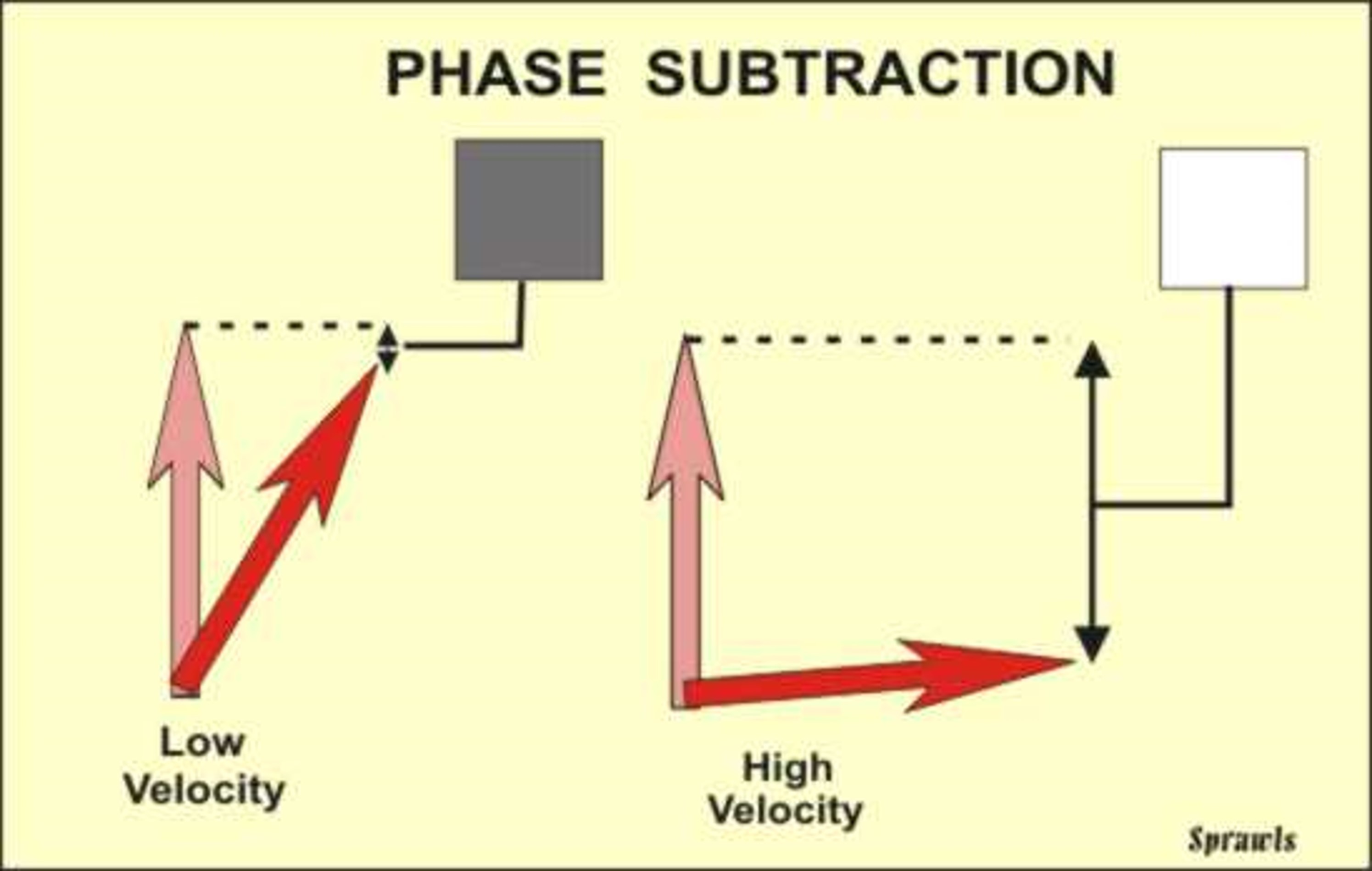 PHASE SUBTRACTION

Low Velocity

High Velocity

Sprawls